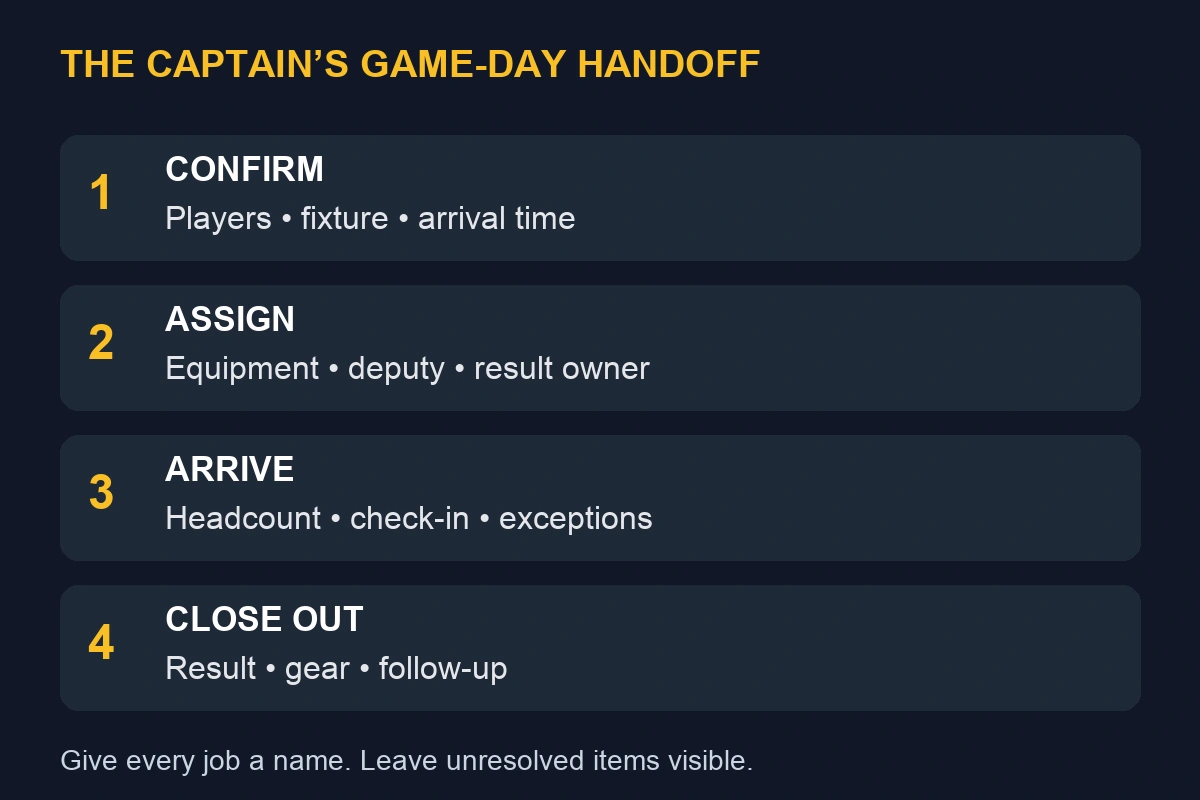 THE CAPTAIN'S GAME-DAY HANDOFF

1
CONFIRM
Players • fixture • arrival time

2
ASSIGN
Equipment • deputy • result owner

3
ARRIVE
Headcount • check-in • exceptions

4
CLOSE OUT
Result • gear • follow-up

Give every job a name. Leave unresolved items visible.